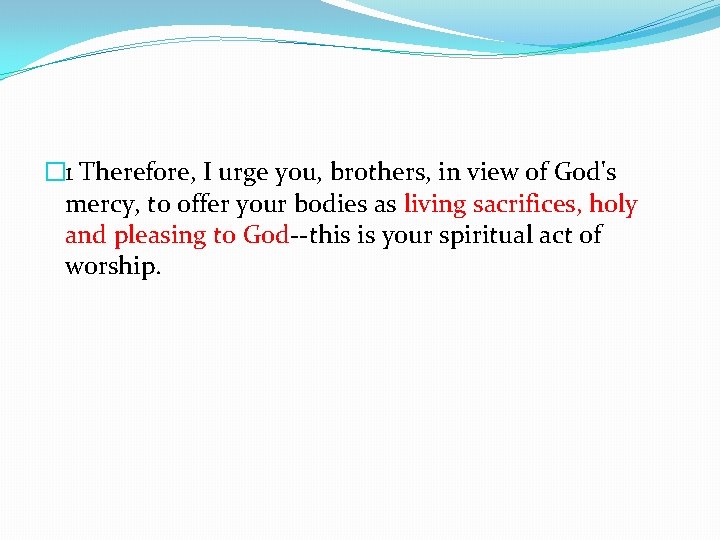 1 Therefore, I urge you, brothers, in view of God's mercy, to offer your bodies as living sacrifices, holy and pleasing to God--this is your spiritual act of worship.